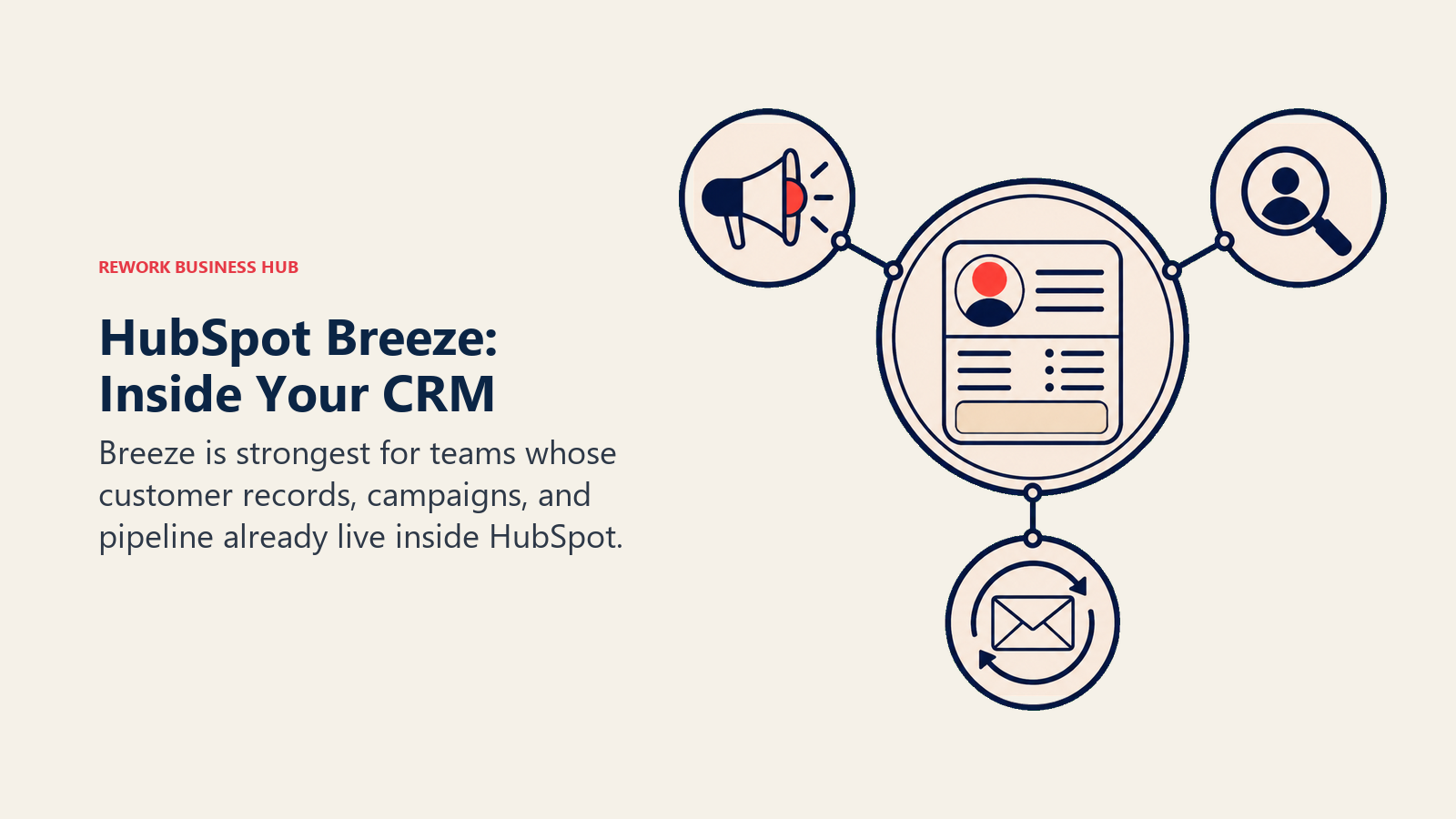 REWORK BUSINESS HUB

HubSpot Breeze: Inside Your CRM

Breeze is strongest for teams whose customer records, campaigns, and pipeline already live inside HubSpot.